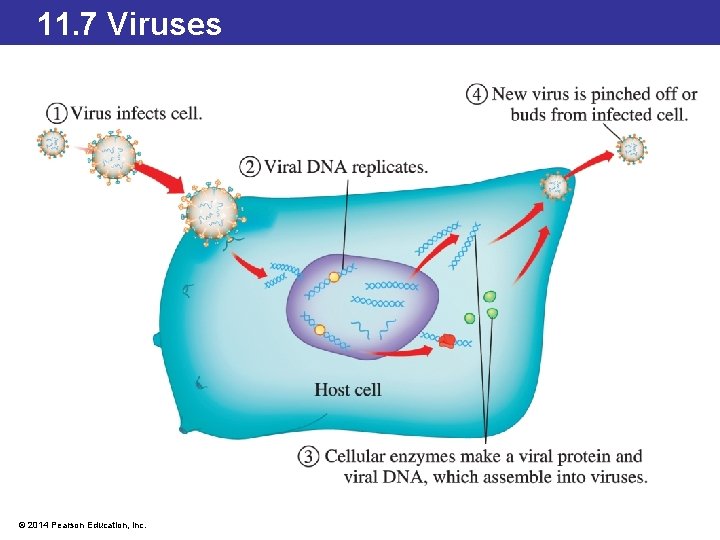 11.7 Viruses

① Virus infects cell.

② Viral DNA replicates.

④ New virus is pinched off or buds from infected cell.

Host cell

③ Cellular enzymes make a viral protein and viral DNA, which assemble into viruses.

© 2014 Pearson Education, Inc.